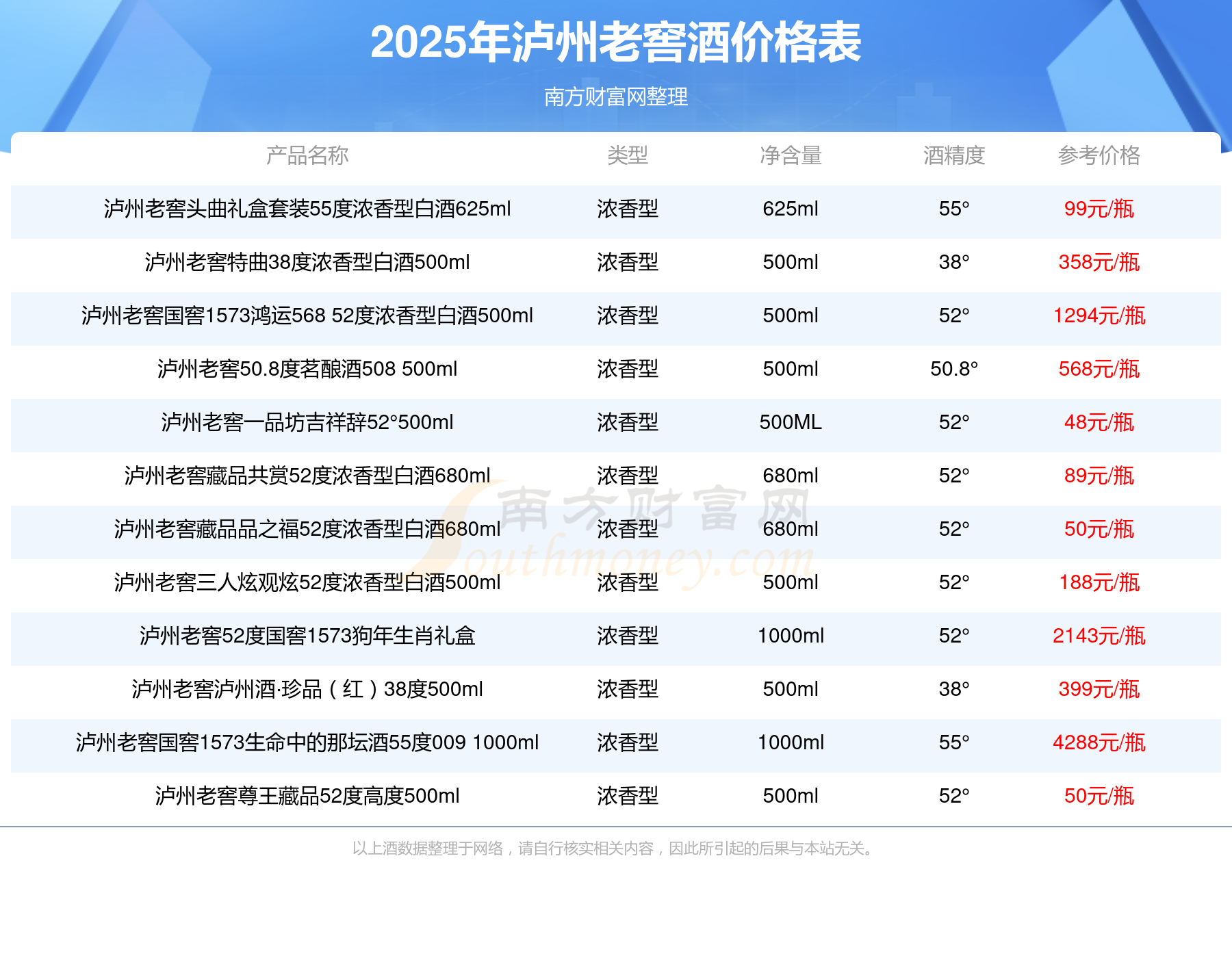 2025年泸州老窖酒价格表

南方财富网整理

| 产品名称 | 类型 | 净含量 | 酒精度 | 参考价格 |
|---|---|---|---|---|
| 泸州老窖头曲礼盒套装55度浓香型白酒625ml | 浓香型 | 625ml | 55° | 99元/瓶 |
| 泸州老窖特曲38度浓香型白酒500ml | 浓香型 | 500ml | 38° | 358元/瓶 |
| 泸州老窖国窖1573鸿运568 52度浓香型白酒500ml | 浓香型 | 500ml | 52° | 1294元/瓶 |
| 泸州老窖50.8度茗酿酒508 500ml | 浓香型 | 500ml | 50.8° | 568元/瓶 |
| 泸州老窖一品坊吉祥辞52°500ml | 浓香型 | 500ML | 52° | 48元/瓶 |
| 泸州老窖藏品共赏52度浓香型白酒680ml | 浓香型 | 680ml | 52° | 89元/瓶 |
| 泸州老窖藏品品之福52度浓香型白酒680ml | 浓香型 | 680ml | 52° | 50元/瓶 |
| 泸州老窖三人炫观炫52度浓香型白酒500ml | 浓香型 | 500ml | 52° | 188元/瓶 |
| 泸州老窖52度国窖1573狗年生肖礼盒 | 浓香型 | 1000ml | 52° | 2143元/瓶 |
| 泸州老窖泸州酒·珍品（红）38度500ml | 浓香型 | 500ml | 38° | 399元/瓶 |
| 泸州老窖国窖1573生命中的那坛酒55度009 1000ml | 浓香型 | 1000ml | 55° | 4288元/瓶 |
| 泸州老窖尊王藏品52度高度500ml | 浓香型 | 500ml | 52° | 50元/瓶 |

南方财富网 Southmoney.com

以上酒数据整理于网络，请自行核实相关内容，因此所引起的后果与本站无关。